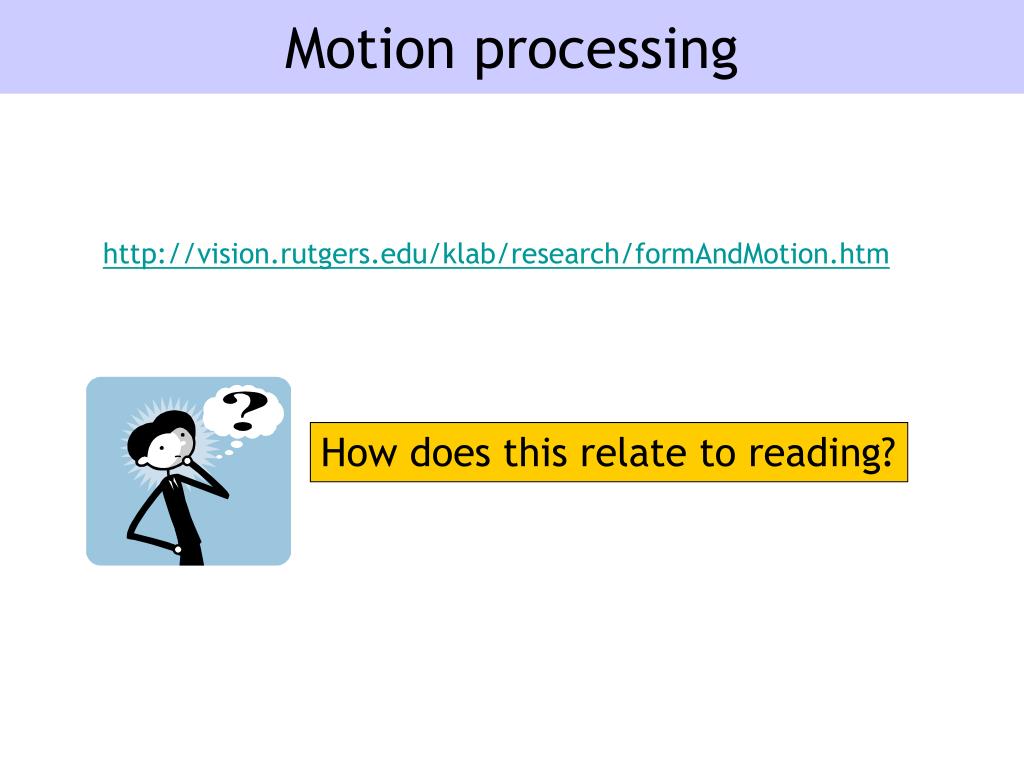 Motion processing

http://vision.rutgers.edu/klab/research/formAndMotion.htm

?

How does this relate to reading?